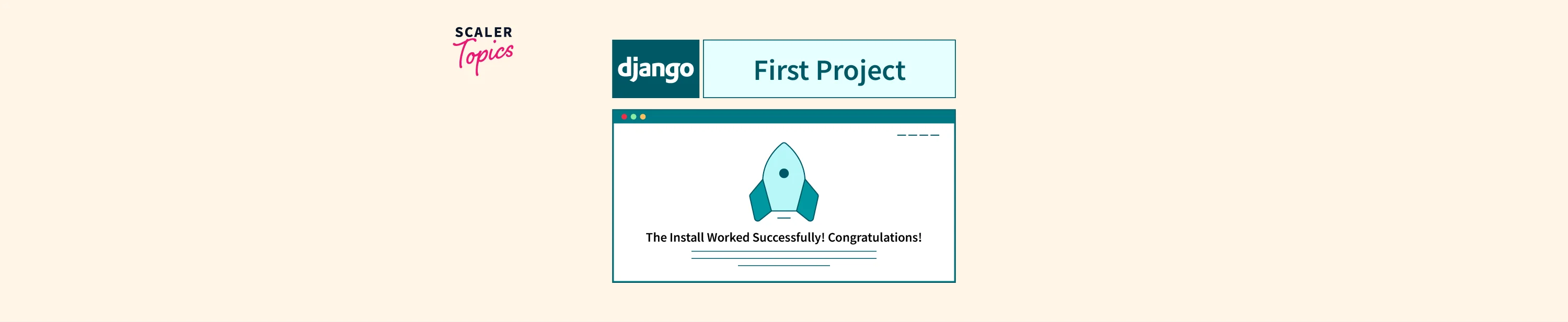 SCALER Topics

django

First Project

The Install Worked Successfully! Congratulations!